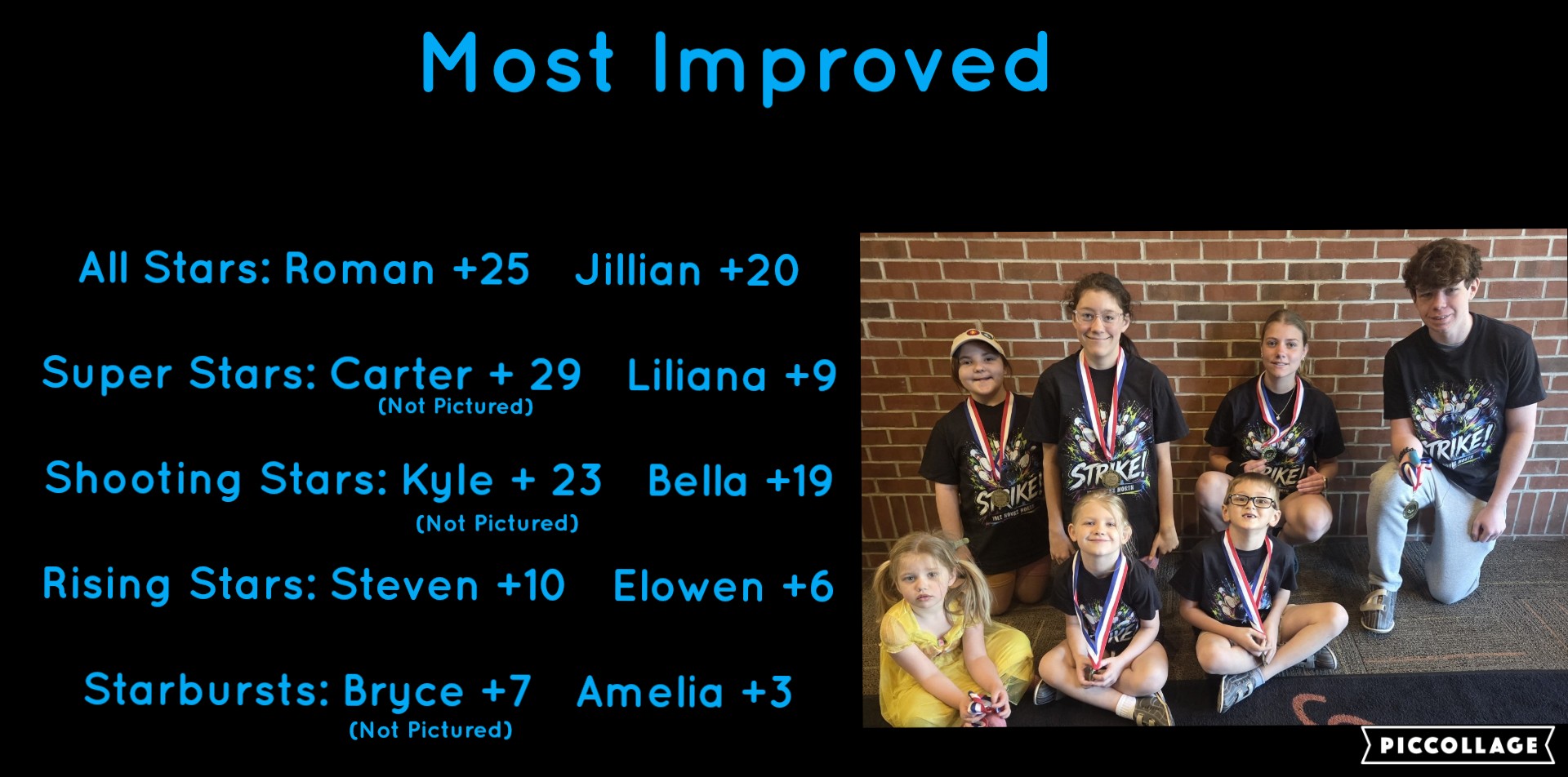 Most Improved

All Stars: Roman +25 Jillian +20

Super Stars: Carter + 29 Liliana +9
(Not Pictured)

Shooting Stars: Kyle + 23 Bella +19
(Not Pictured)

Rising Stars: Steven +10 Elowen +6

Starbursts: Bryce +7 Amelia +3
(Not Pictured)

STRIKE!

STRIKE!

STRIKE!

STRIKE!

PICCOLLAGE